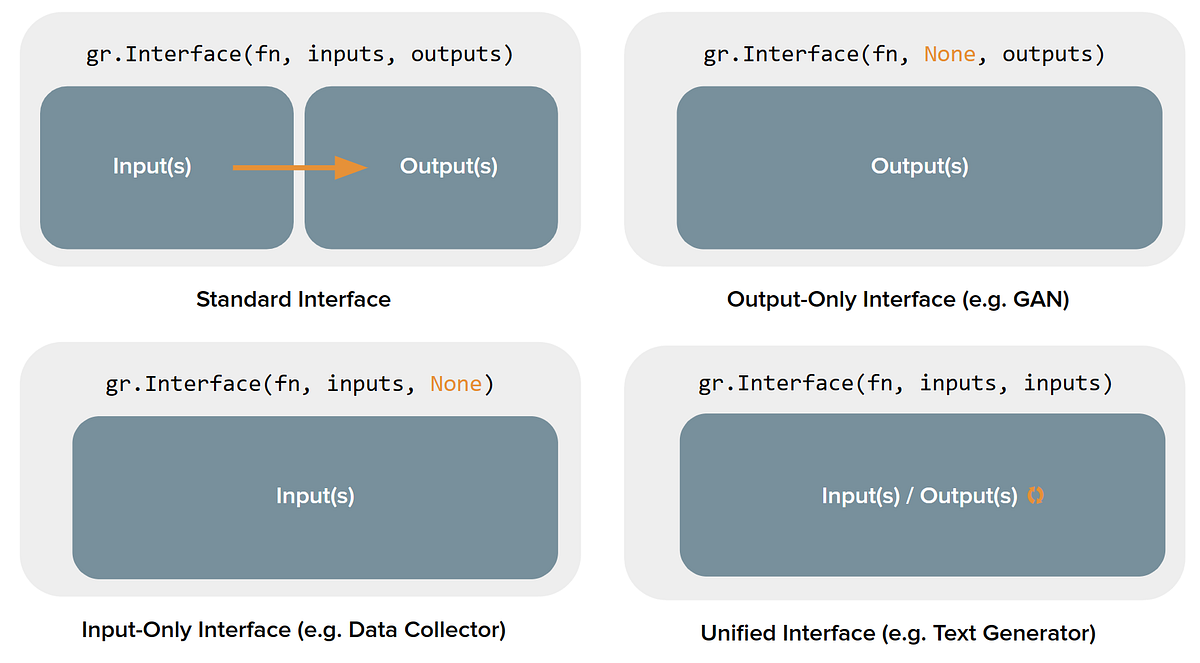 gr.Interface(fn, inputs, outputs)

Input(s)

Output(s)

Standard Interface

gr.Interface(fn, None, outputs)

Output(s)

Output-Only Interface (e.g. GAN)

gr.Interface(fn, inputs, None)

Input(s)

Input-Only Interface (e.g. Data Collector)

gr.Interface(fn, inputs, inputs)

Input(s) / Output(s)

Unified Interface (e.g. Text Generator)